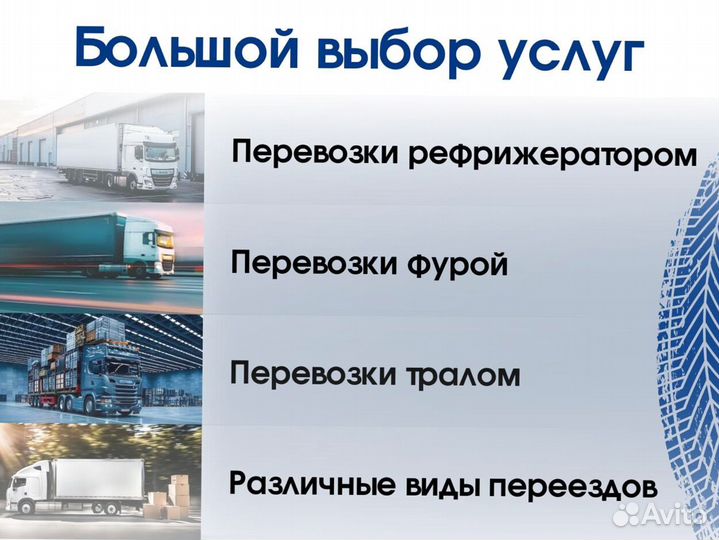 Большой выбор услуг

Перевозки рефрижератором

Перевозки фурой

Перевозки тралом

Различные виды переездов

Avito